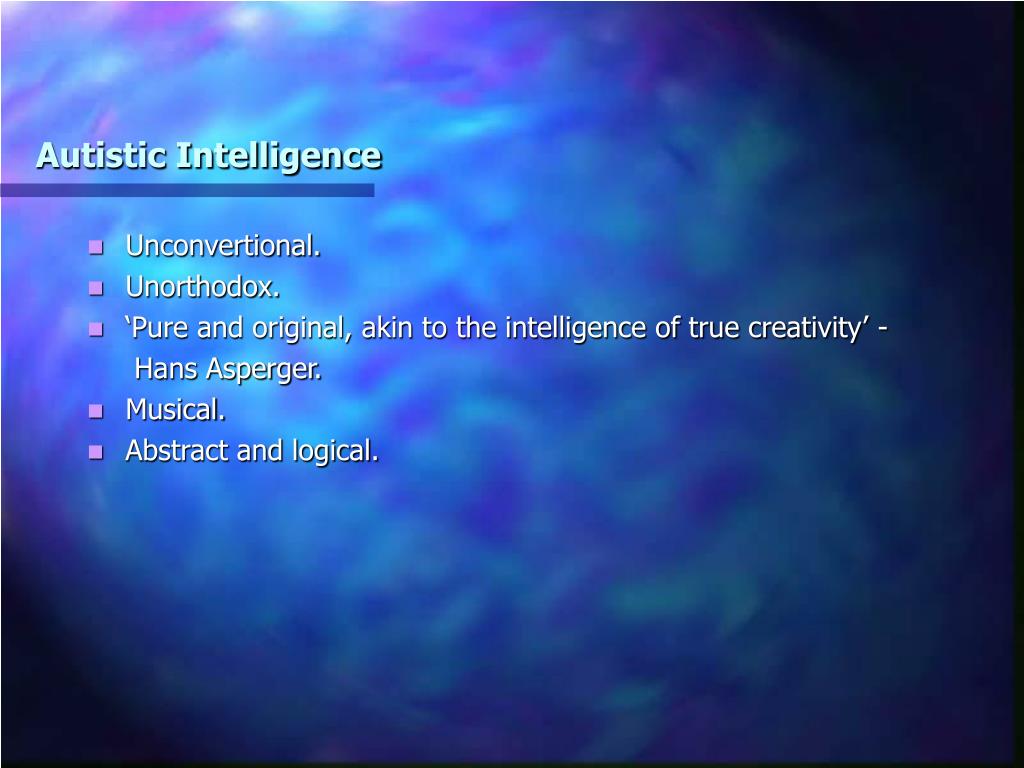 Autistic Intelligence

- Unconvertional.
- Unorthodox.
- ‘Pure and original, akin to the intelligence of true creativity’ - Hans Asperger.
- Musical.
- Abstract and logical.